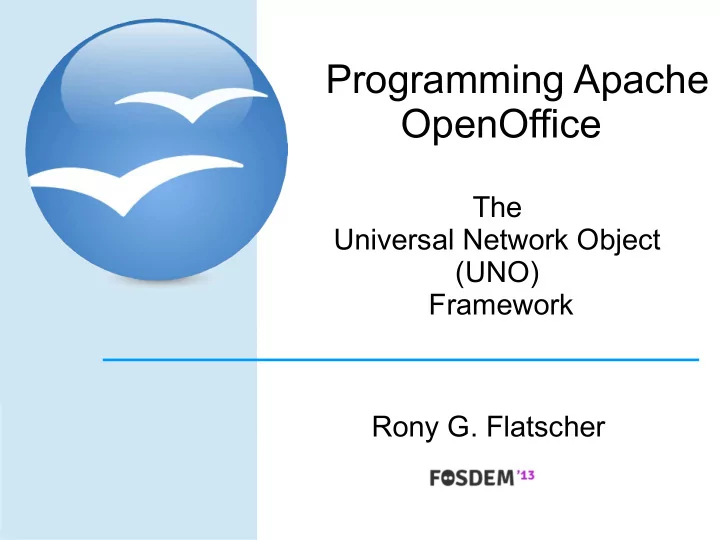 Programming Apache OpenOffice

The Universal Network Object (UNO) Framework

Rony G. Flatscher

FOSDEM '13